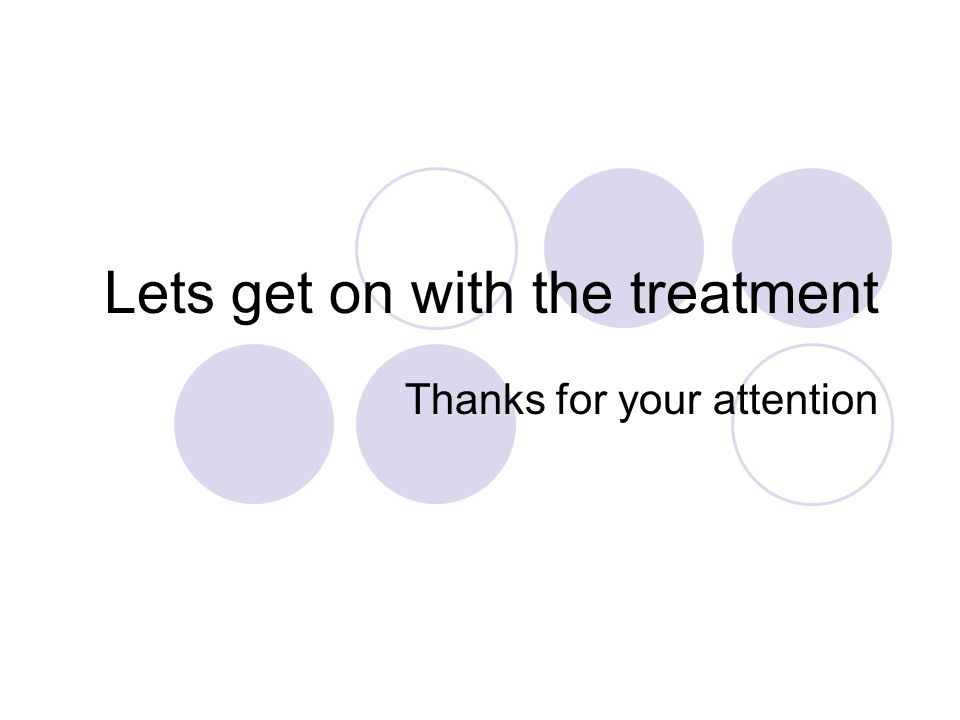 Lets get on with the treatment

Thanks for your attention